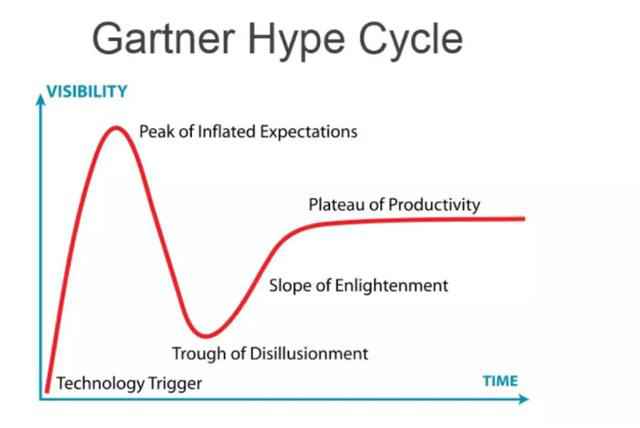 Gartner Hype Cycle

VISIBILITY

Peak of Inflated Expectations

Plateau of Productivity

Slope of Enlightenment

Trough of Disillusionment

Technology Trigger

TIME